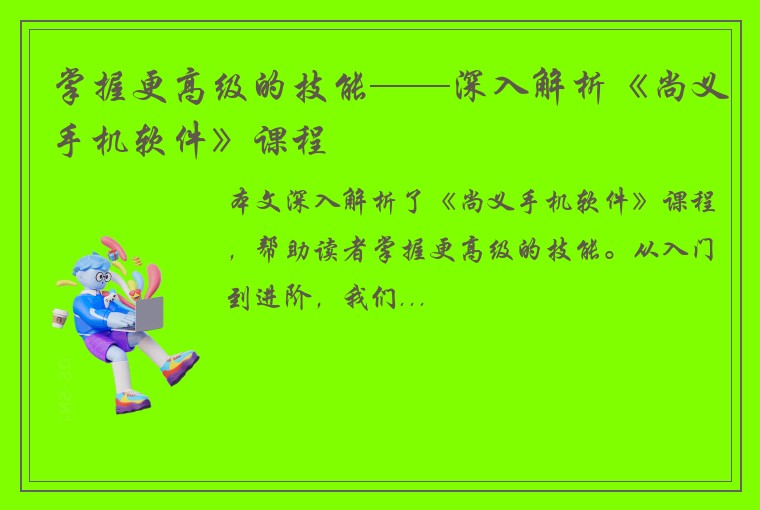 掌握更高级的技能——深入解析《尚义手机软件》课程

本文深入解析了《尚义手机软件》课程，帮助读者掌握更高级的技能。从入门到进阶，我们...